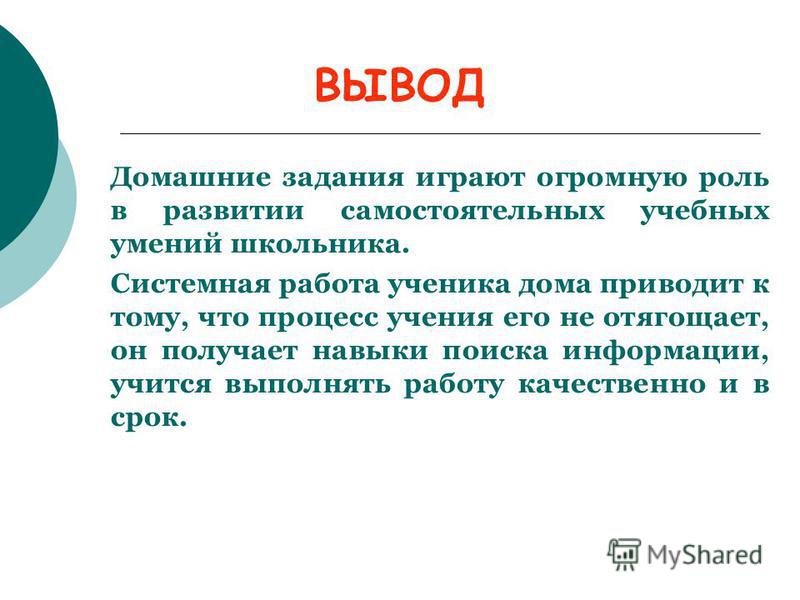 ВЫВОД

Домашние задания играют огромную роль в развитии самостоятельных учебных умений школьника.

Системная работа ученика дома приводит к тому, что процесс учения его не отягощает, он получает навыки поиска информации, учится выполнять работу качественно и в срок.

MyShared